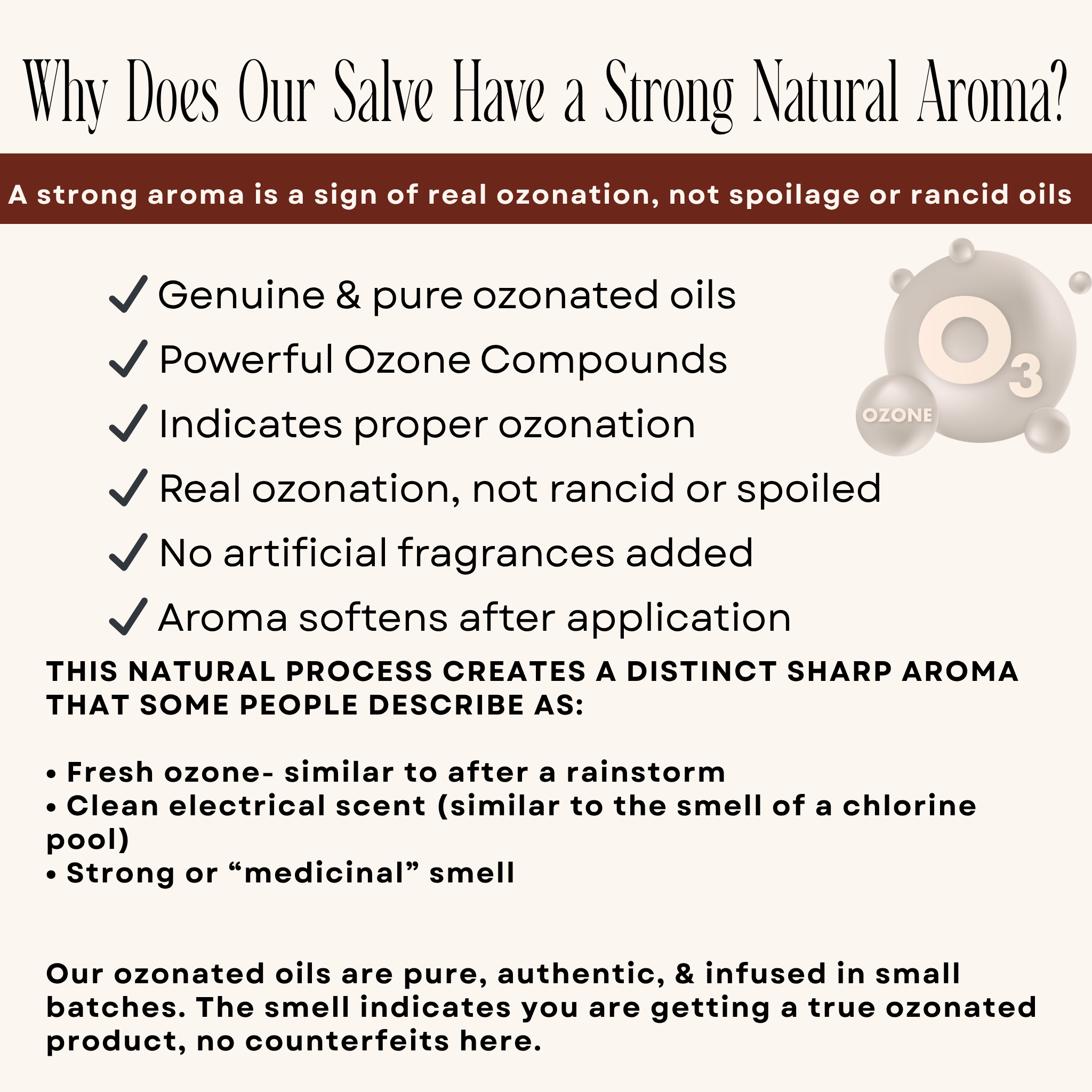 Why Does Our Salve Have a Strong Natural Aroma?

A strong aroma is a sign of real ozonation, not spoilage or rancid oils

✓ Genuine & pure ozonated oils
✓ Powerful Ozone Compounds
✓ Indicates proper ozonation
✓ Real ozonation, not rancid or spoiled
✓ No artificial fragrances added
✓ Aroma softens after application

$O_3$
OZONE

THIS NATURAL PROCESS CREATES A DISTINCT SHARP AROMA THAT SOME PEOPLE DESCRIBE AS:

• Fresh ozone- similar to after a rainstorm
• Clean electrical scent (similar to the smell of a chlorine pool)
• Strong or “medicinal” smell

Our ozonated oils are pure, authentic, & infused in small batches. The smell indicates you are getting a true ozonated product, no counterfeits here.